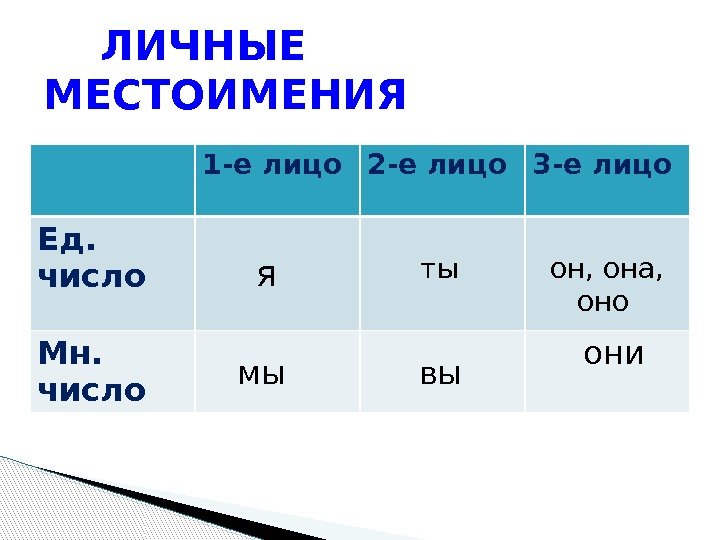 ЛИЧНЫЕ МЕСТОИМЕНИЯ

|  | 1-е лицо | 2-е лицо | 3-е лицо |
|---|---|---|---|
| Ед. число | я | ты | он, она, оно |
| Мн. число | мы | вы | они |